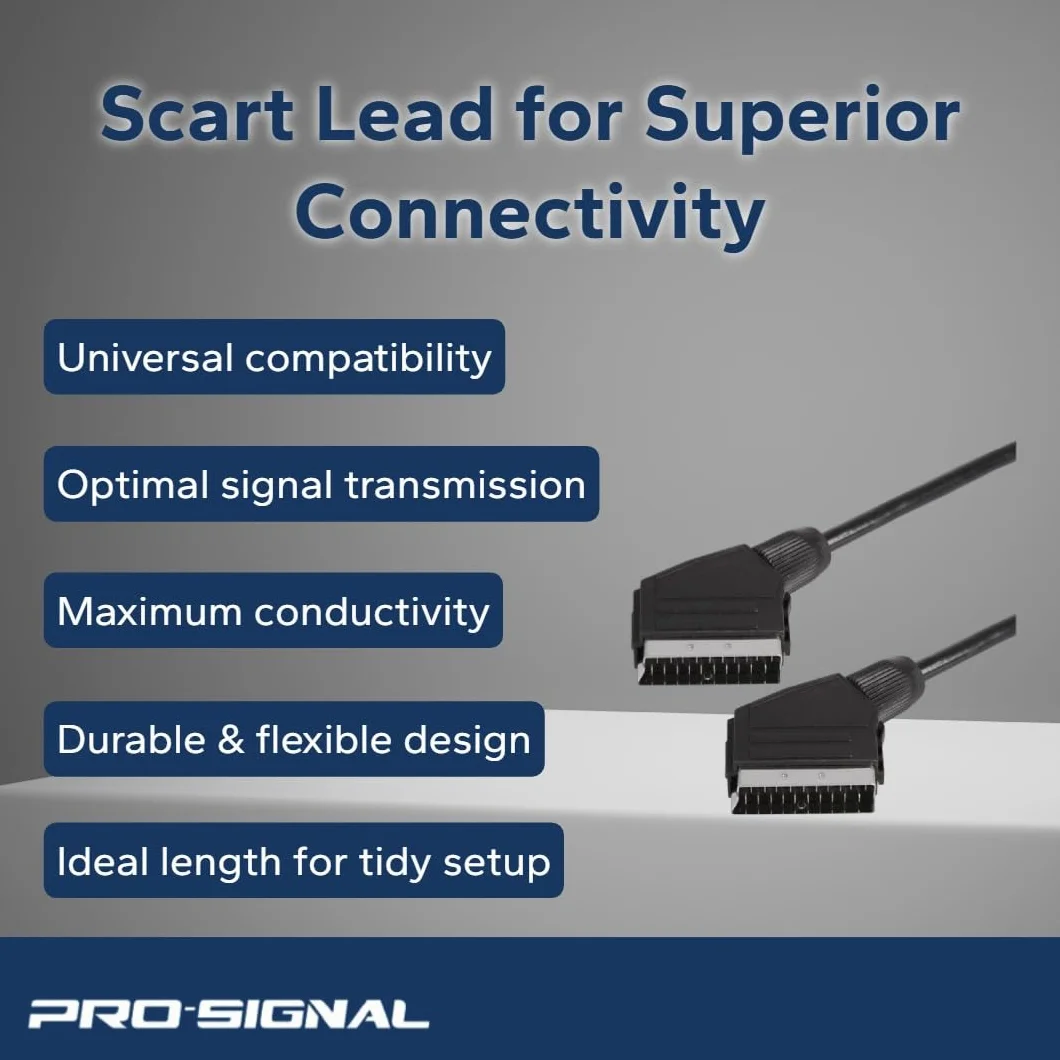 Scart Lead for Superior Connectivity

Universal compatibility

Optimal signal transmission

Maximum conductivity

Durable & flexible design

Ideal length for tidy setup

PRO-SIGNAL